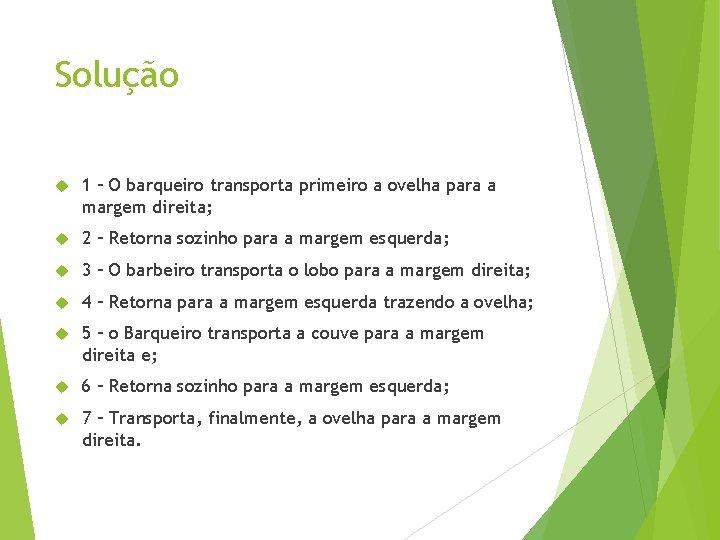 Solução

1 – O barqueiro transporta primeiro a ovelha para a margem direita;

2 – Retorna sozinho para a margem esquerda;

3 – O barbeiro transporta o lobo para a margem direita;

4 – Retorna para a margem esquerda trazendo a ovelha;

5 – o Barqueiro transporta a couve para a margem direita e;

6 – Retorna sozinho para a margem esquerda;

7 – Transporta, finalmente, a ovelha para a margem direita.